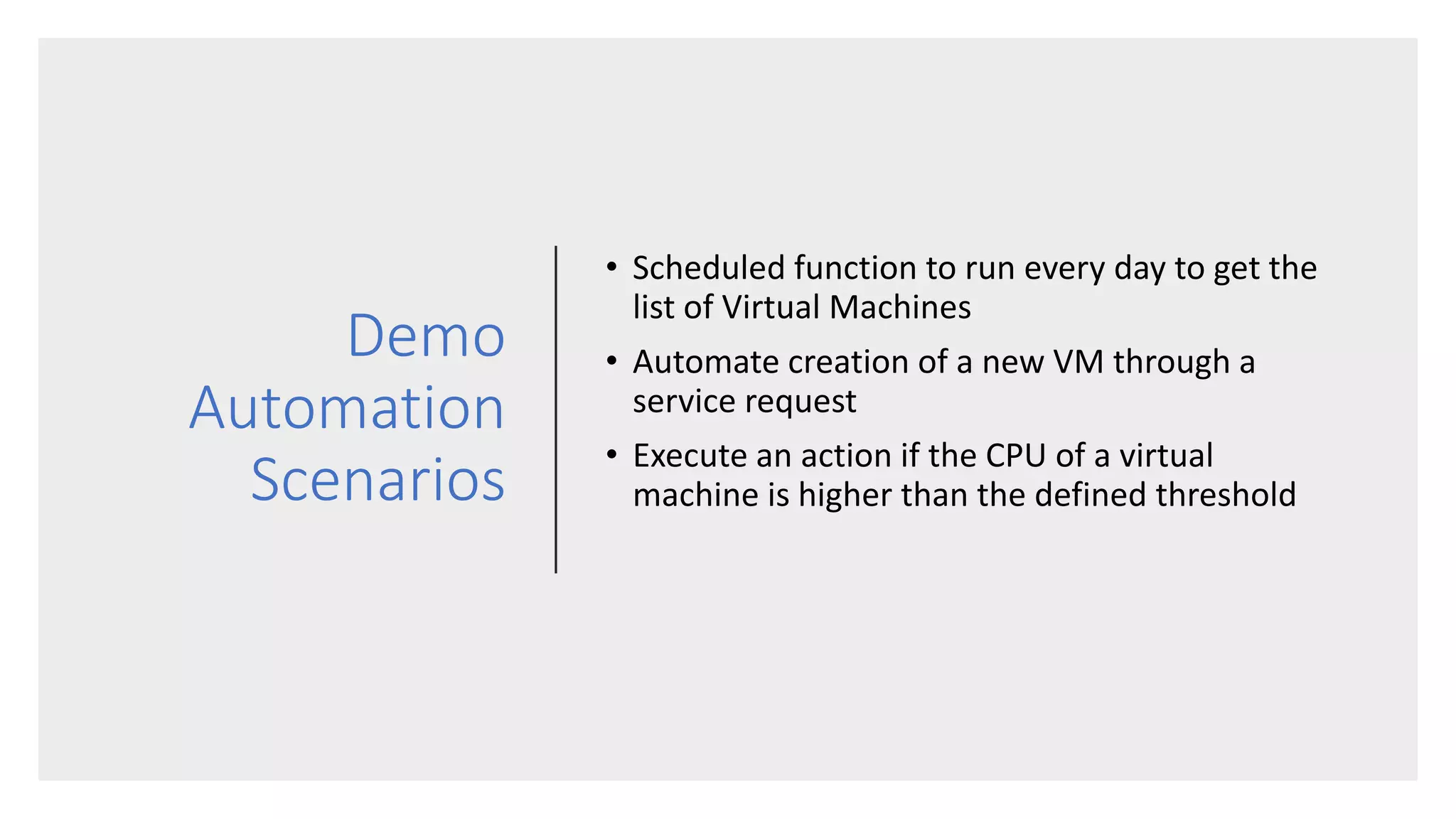 Demo Automation Scenarios

• Scheduled function to run every day to get the list of Virtual Machines
• Automate creation of a new VM through a service request
• Execute an action if the CPU of a virtual machine is higher than the defined threshold